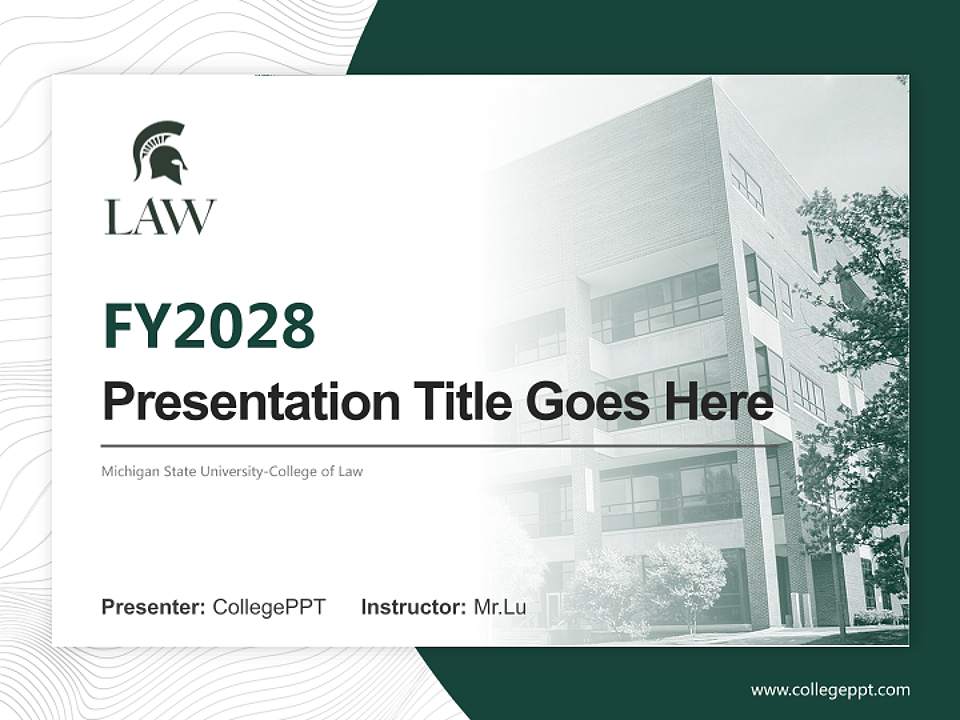 LAW

FY2028

Presentation Title Goes Here

Michigan State University-College of Law

Presenter: CollegePPT Instructor: Mr.Lu

www.collegeppt.com